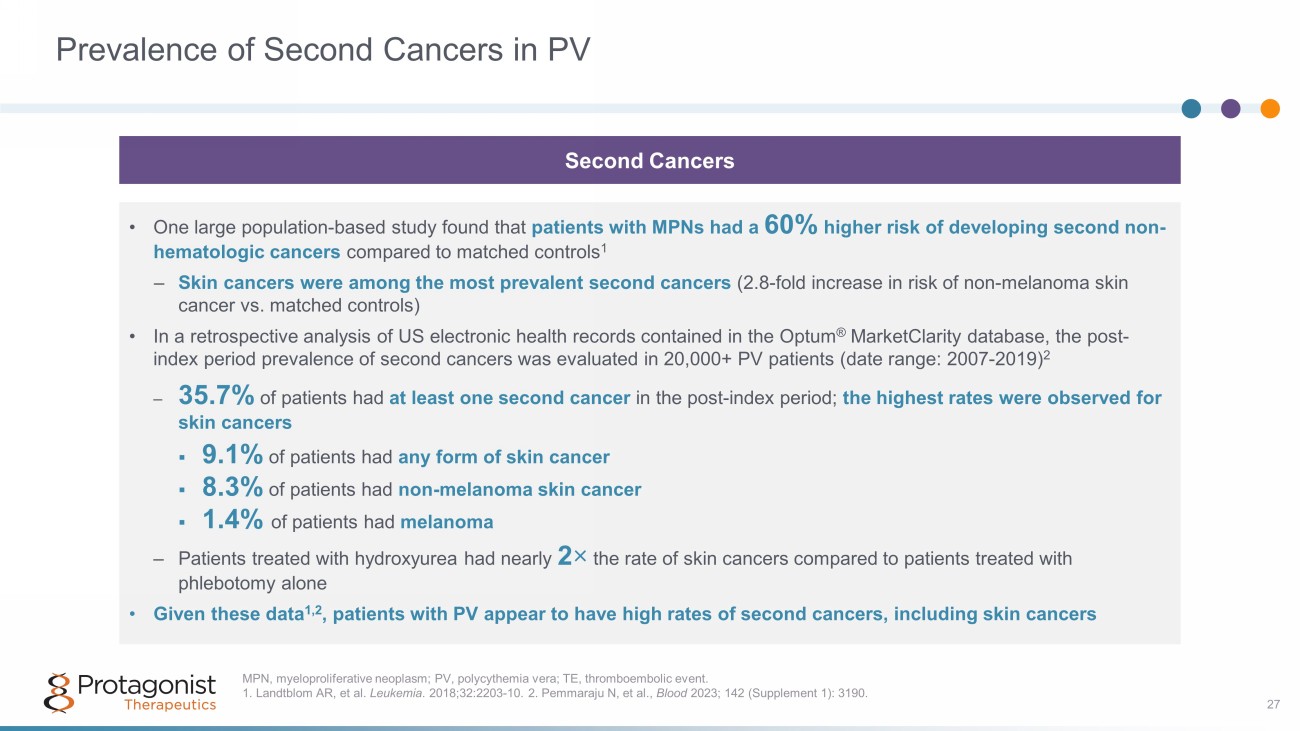 Prevalence of Second Cancers in PV

Second Cancers

• One large population-based study found that patients with MPNs had a 60% higher risk of developing second non-hematologic cancers compared to matched controls$^1$

– Skin cancers were among the most prevalent second cancers (2.8-fold increase in risk of non-melanoma skin cancer vs. matched controls)

• In a retrospective analysis of US electronic health records contained in the Optum® MarketClarity database, the post-index period prevalence of second cancers was evaluated in 20,000+ PV patients (date range: 2007-2019)$^2$

– 35.7% of patients had at least one second cancer in the post-index period; the highest rates were observed for skin cancers

▪ 9.1% of patients had any form of skin cancer

▪ 8.3% of patients had non-melanoma skin cancer

▪ 1.4% of patients had melanoma

– Patients treated with hydroxyurea had nearly 2× the rate of skin cancers compared to patients treated with phlebotomy alone

• Given these data$^{1,2}$, patients with PV appear to have high rates of second cancers, including skin cancers

Protagonist Therapeutics

MPN, myeloproliferative neoplasm; PV, polycythemia vera; TE, thromboembolic event.
1. Landtblom AR, et al. Leukemia. 2018;32:2203-10. 2. Pemmaraju N, et al., Blood 2023; 142 (Supplement 1): 3190.

27